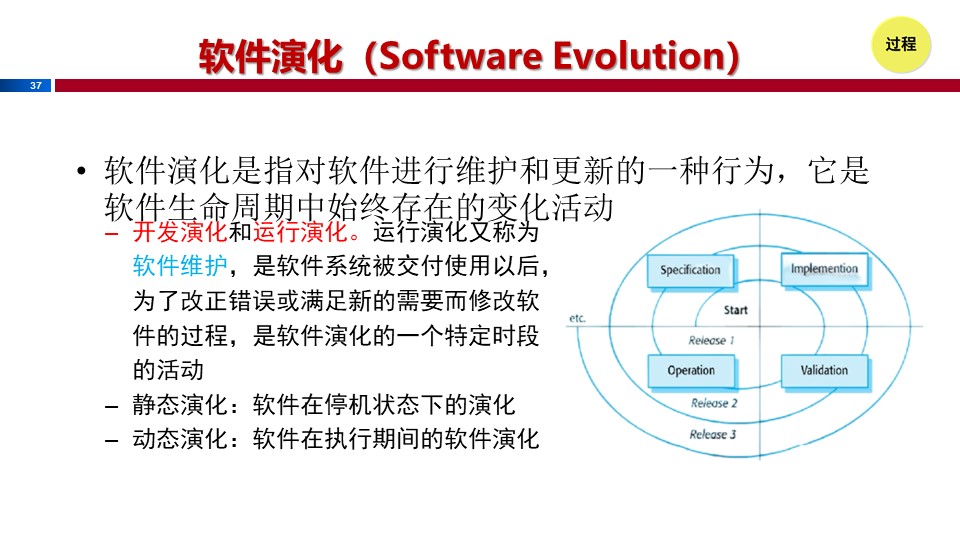 软件演化（Software Evolution）

过程

37

• 软件演化是指对软件进行维护和更新的一种行为，它是软件生命周期中始终存在的变化活动
– 开发演化和运行演化。运行演化又称为软件维护，是软件系统被交付使用以后，为了改正错误或满足新的需要而修改软件的过程，是软件演化的一个特定时段的活动
– 静态演化：软件在停机状态下的演化
– 动态演化：软件在执行期间的软件演化

Specification
Implemention
Start
etc.
Release 1
Operation
Validation
Release 2
Release 3